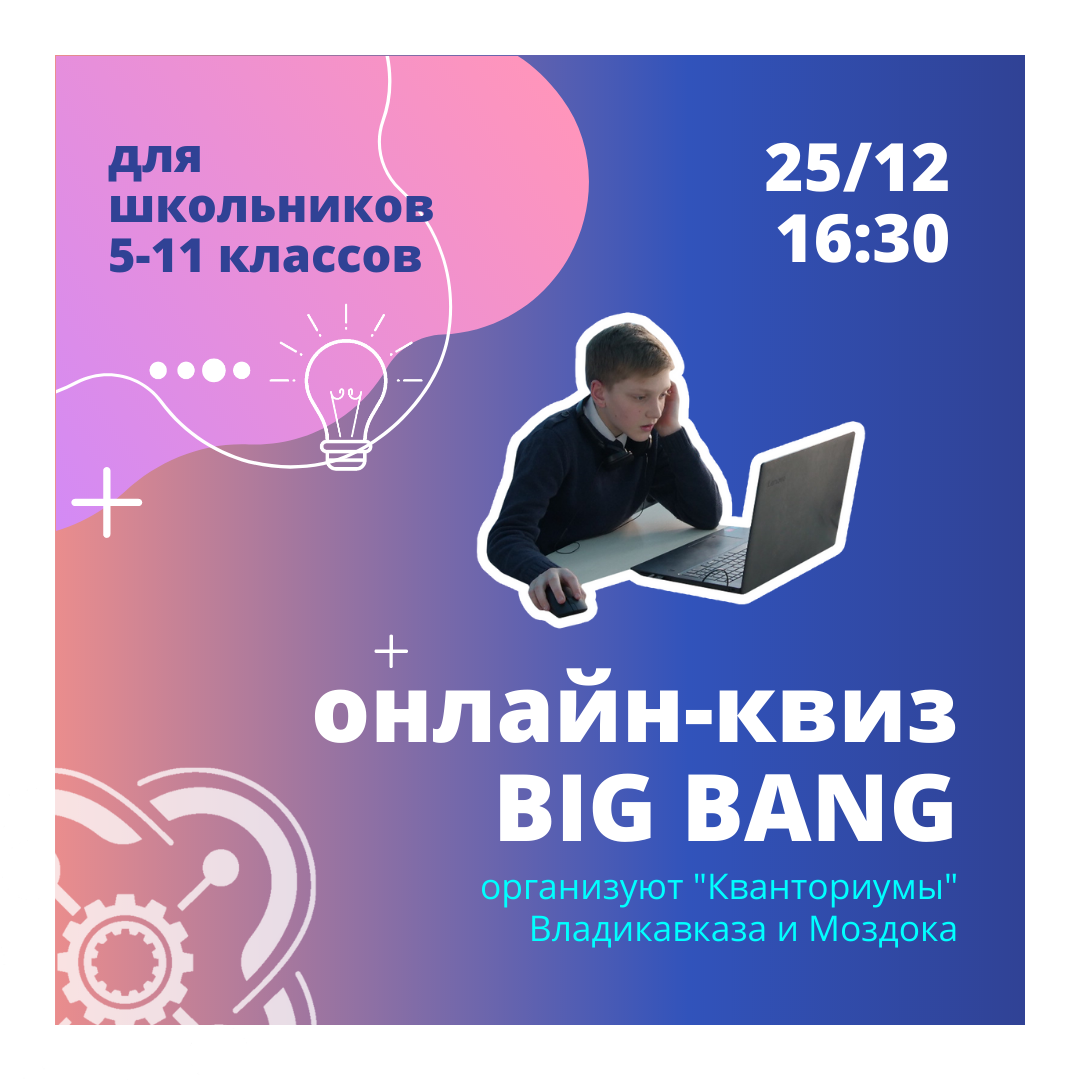 для школьников 5-11 классов

25/12
16:30

онлайн-квиз
BIG BANG

организуют "Кванториумы" Владикавказа и Моздока